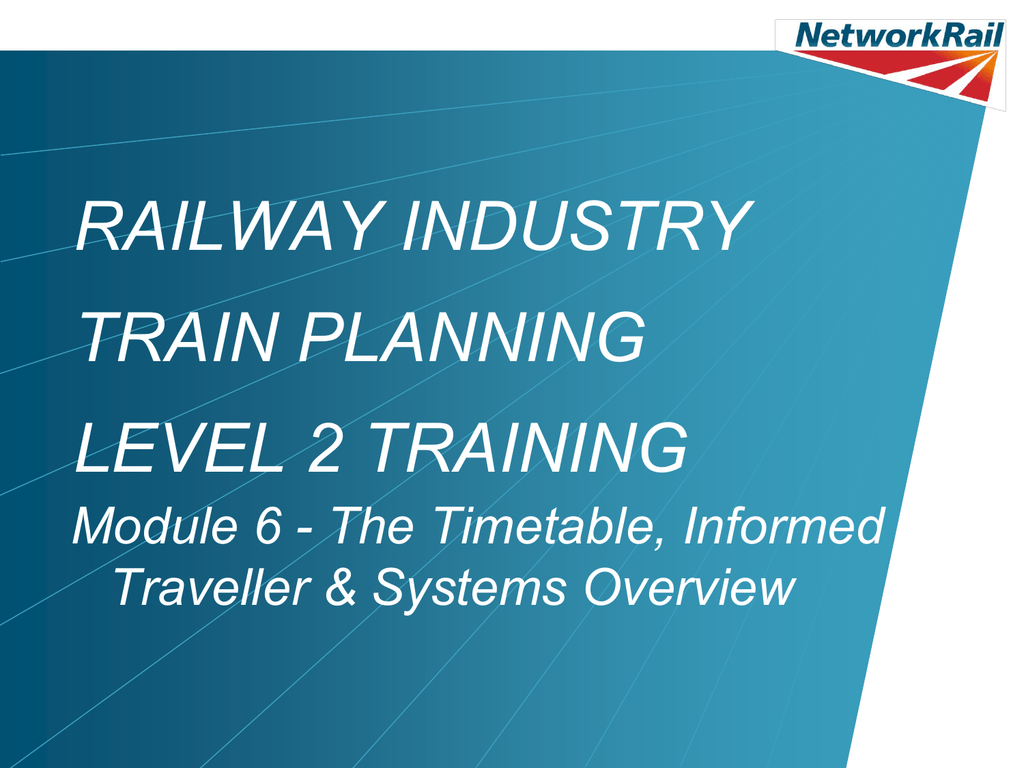 NetworkRail

RAILWAY INDUSTRY

TRAIN PLANNING

LEVEL 2 TRAINING

Module 6 - The Timetable, Informed Traveller & Systems Overview